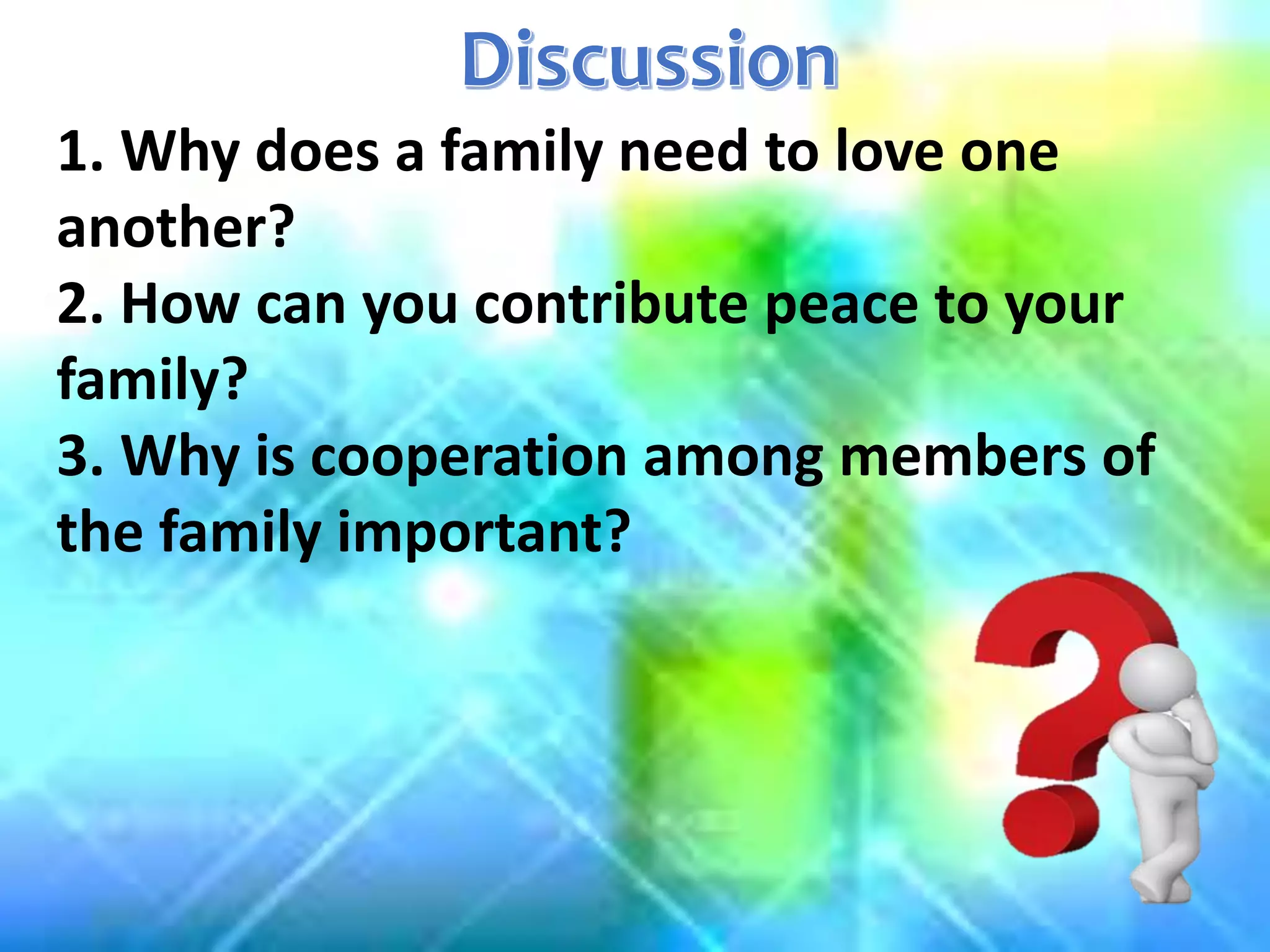 Discussion

1. Why does a family need to love one another?

2. How can you contribute peace to your family?

3. Why is cooperation among members of the family important?